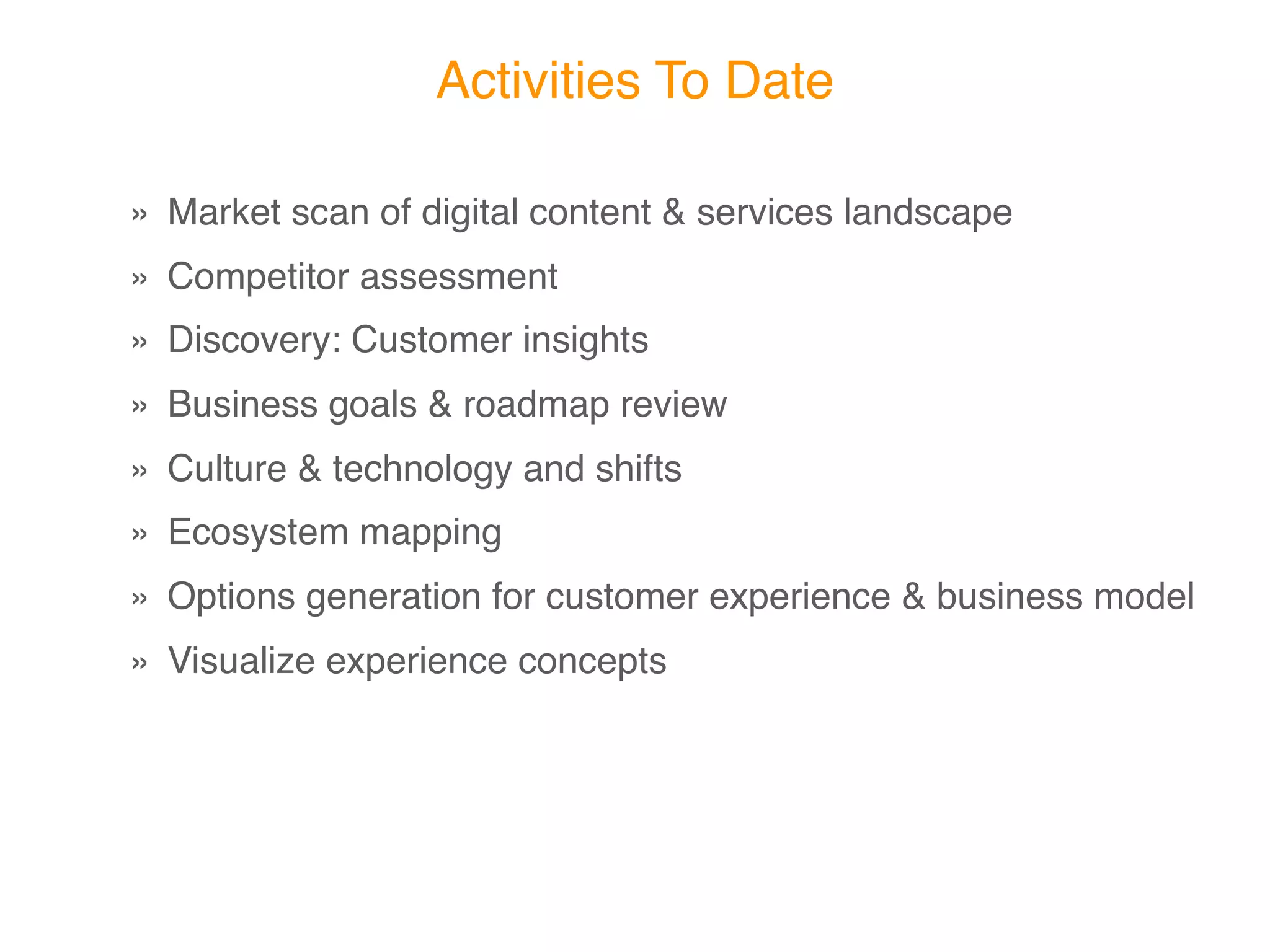 Activities To Date

» Market scan of digital content & services landscape
» Competitor assessment
» Discovery: Customer insights
» Business goals & roadmap review
» Culture & technology and shifts
» Ecosystem mapping
» Options generation for customer experience & business model
» Visualize experience concepts